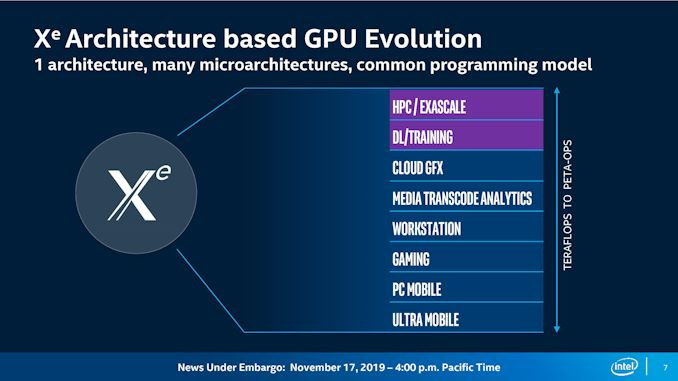 $X^e$ Architecture based GPU Evolution
1 architecture, many microarchitectures, common programming model

$X^e$

HPC / EXASCALE
DL/TRAINING
CLOUD GFX
MEDIA TRANSCODE ANALYTICS
WORKSTATION
GAMING
PC MOBILE
ULTRA MOBILE

TERAFLOPS TO PETA-OPS

News Under Embargo: November 17, 2019 – 4:00 p.m. Pacific Time

intel

7